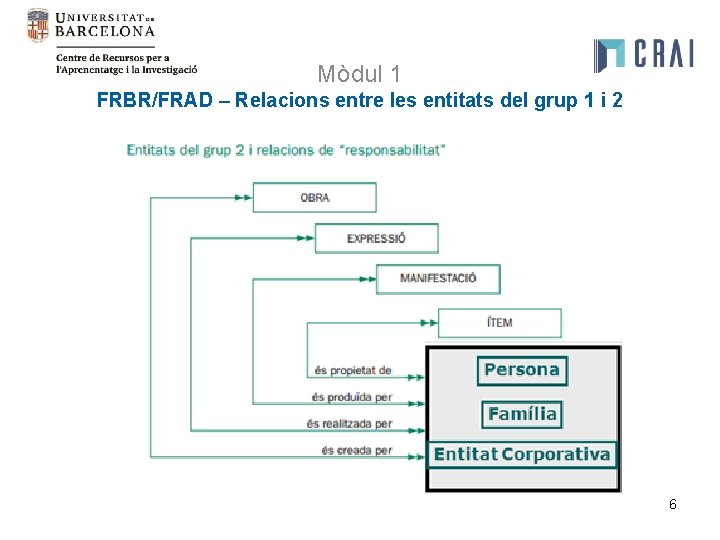 UNIVERSITAT DE BARCELONA

Centre de Recursos per a l'Aprenentatge i la Investigació

CRAI

Mòdul 1

FRBR/FRAD – Relacions entre les entitats del grup 1 i 2

Entitats del grup 2 i relacions de "responsabilitat"

OBRA

EXPRESSIÓ

MANIFESTACIÓ

ÍTEM

és propietat de

és produïda per

és realitzada per

és creada per

Persona

Família

Entitat Corporativa

6